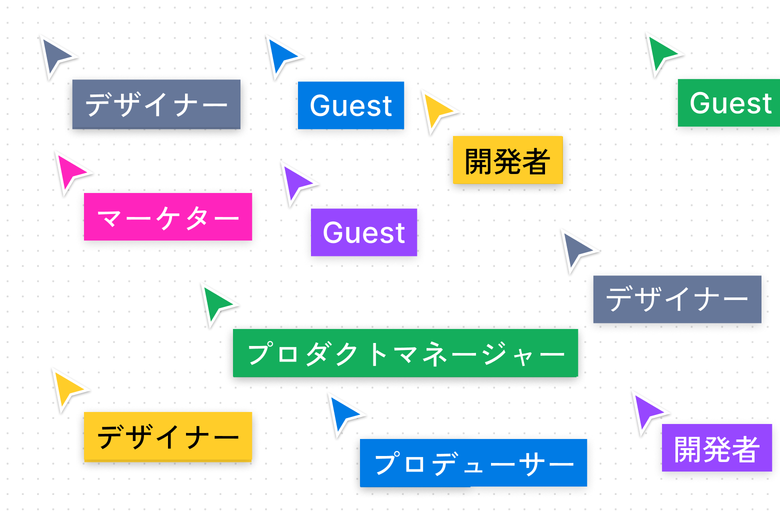 デザイナー

Guest

Guest

開発者

マーケター

Guest

デザイナー

プロダクトマネージャー

デザイナー

プロデューサー

開発者